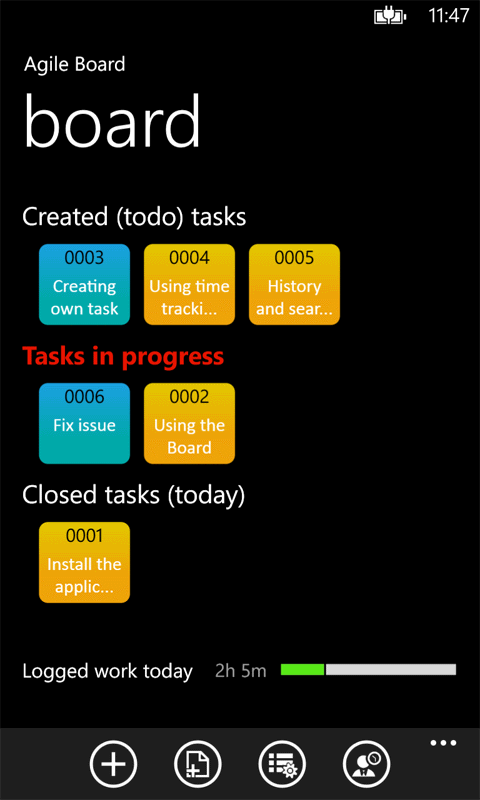 11:47

Agile Board

board

Created (todo) tasks

0003
Creating own task

0004
Using time tracki...

0005
History and sear...

Tasks in progress

0006
Fix issue

0002
Using the Board

Closed tasks (today)

0001
Install the applic...

Logged work today 2h 5m

...